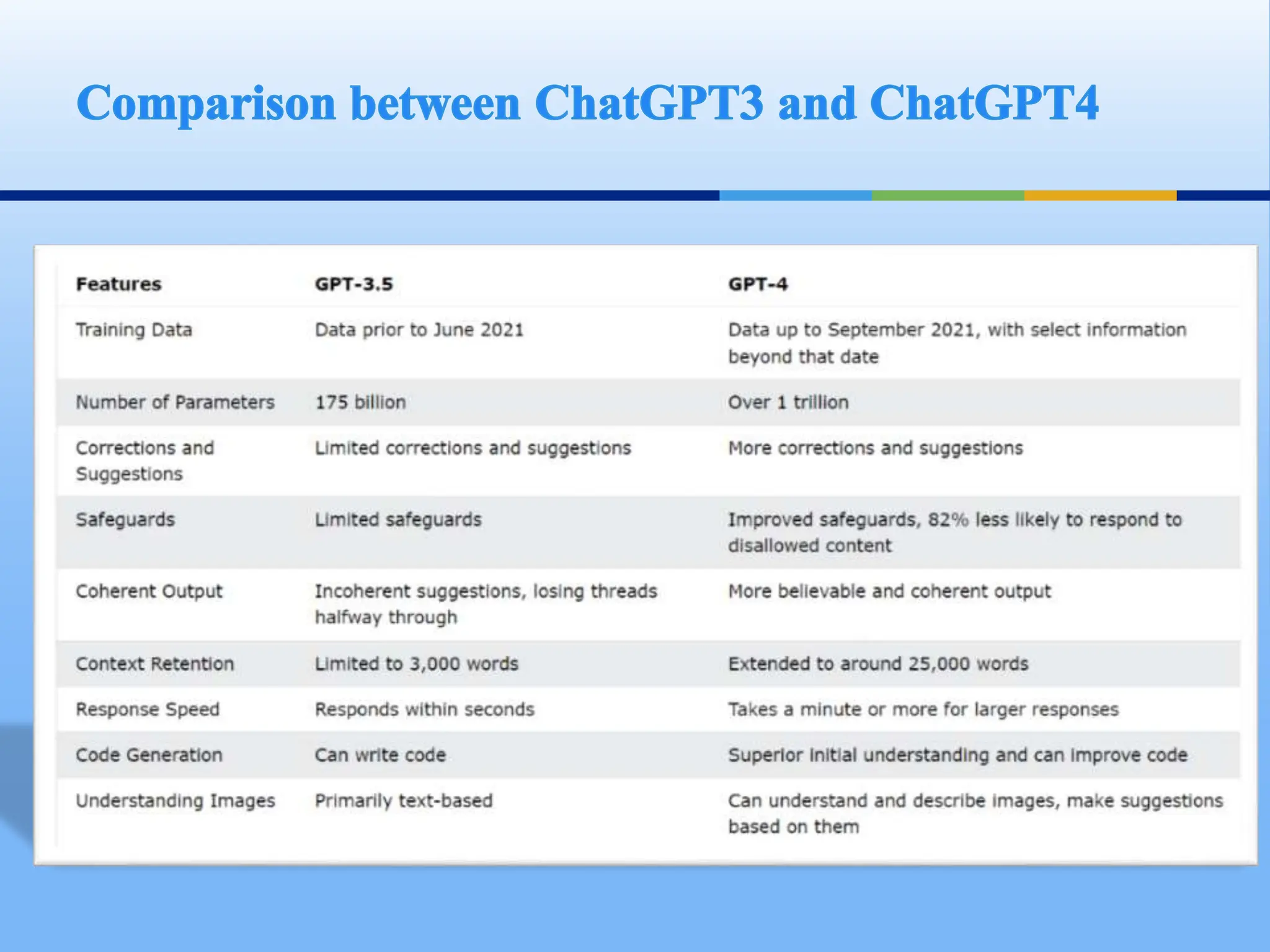 Comparison between ChatGPT3 and ChatGPT4

| Features | GPT-3.5 | GPT-4 |
|---|---|---|
| Training Data | Data prior to June 2021 | Data up to September 2021, with select information beyond that date |
| Number of Parameters | 175 billion | Over 1 trillion |
| Corrections and Suggestions | Limited corrections and suggestions | More corrections and suggestions |
| Safeguards | Limited safeguards | Improved safeguards, 82% less likely to respond to disallowed content |
| Coherent Output | Incoherent suggestions, losing threads halfway through | More believable and coherent output |
| Context Retention | Limited to 3,000 words | Extended to around 25,000 words |
| Response Speed | Responds within seconds | Takes a minute or more for larger responses |
| Code Generation | Can write code | Superior initial understanding and can improve code |
| Understanding Images | Primarily text-based | Can understand and describe images, make suggestions based on them |